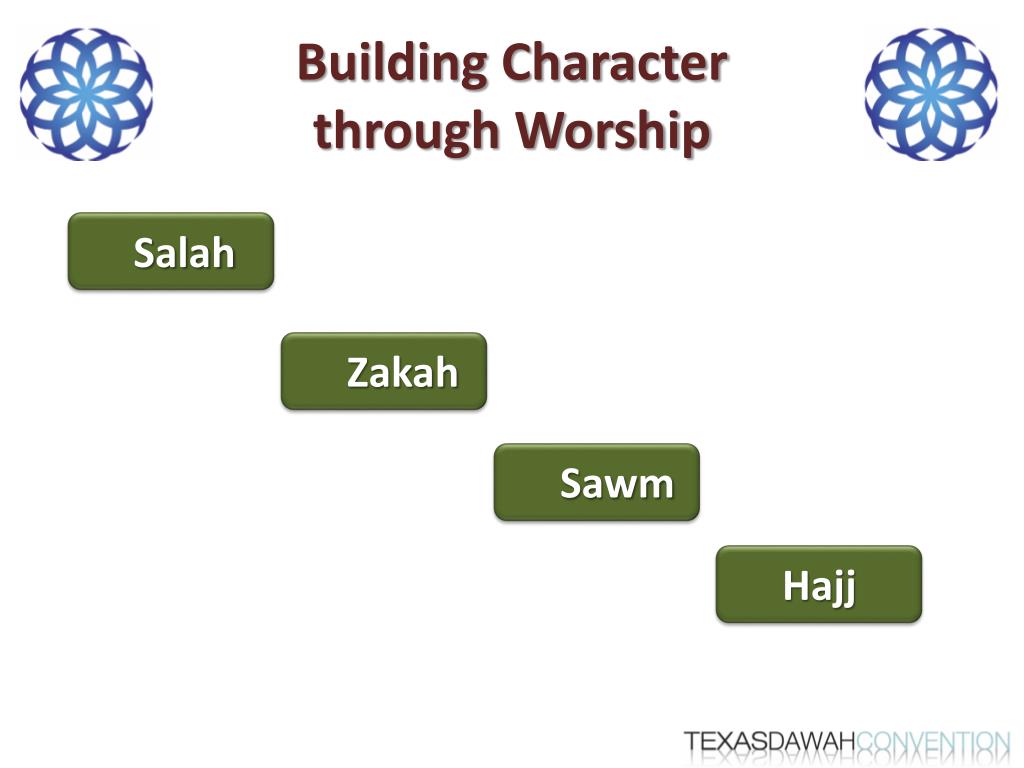 Building Character through Worship

Salah

Zakah

Sawm

Hajj

TEXASDAWAHCONVENTION